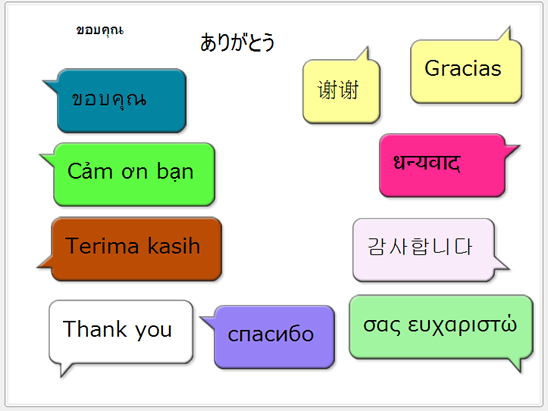 ขอบคุณ

ありがとう

ขอบคุณ

谢谢

Gracias

Cảm ơn bạn

धन्यवाद

Terima kasih

감사합니다

Thank you

спасибо

σας ευχαριστώ